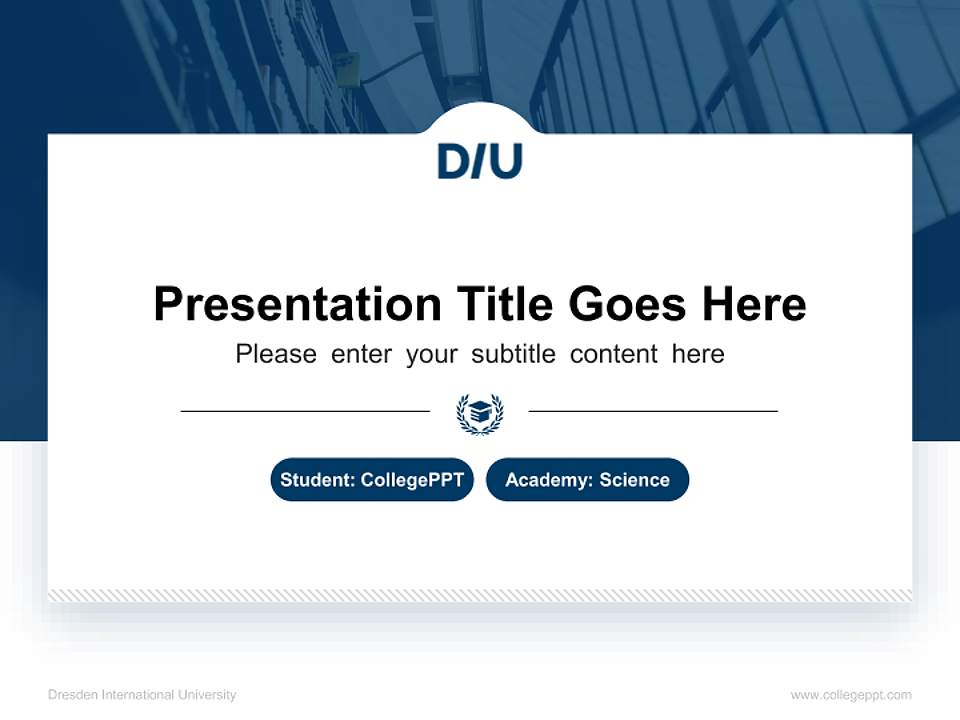 D/U

Presentation Title Goes Here

Please enter your subtitle content here

Student: CollegePPT

Academy: Science

Dresden International University

www.collegeppt.com